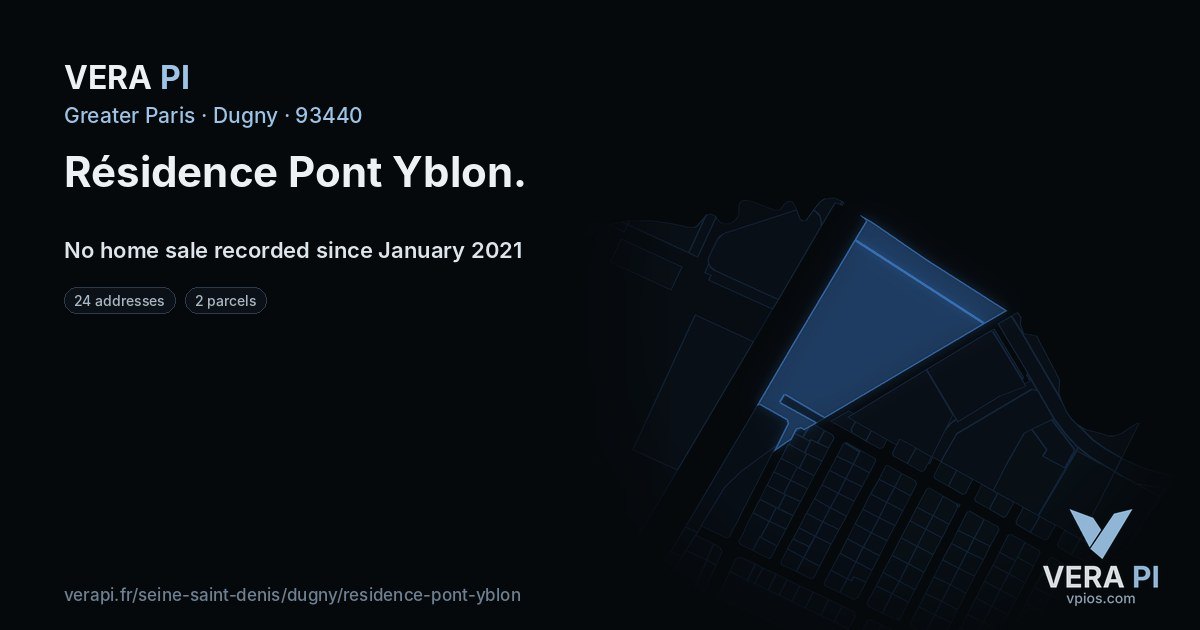 VERA PI
Greater Paris · Dugny · 93440

Résidence Pont Yblon.

No home sale recorded since January 2021

24 addresses
2 parcels

verapi.fr/seine-saint-denis/dugny/residence-pont-yblon

VERA PI
vpios.com